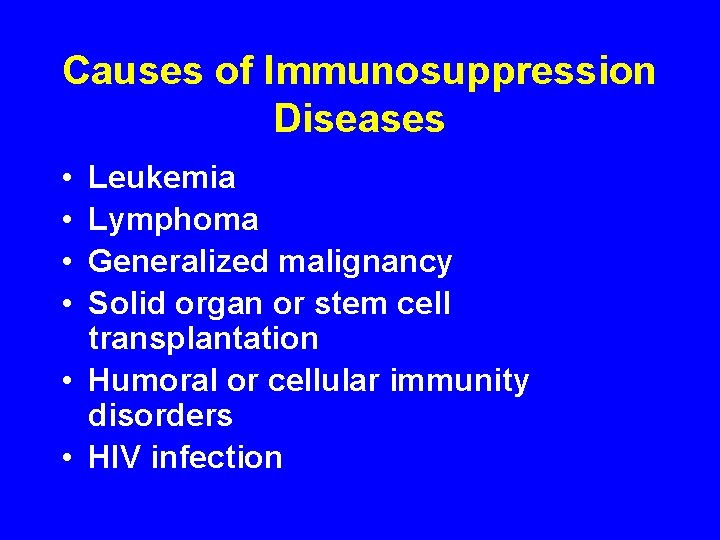 Causes of Immunosuppression Diseases

• Leukemia
• Lymphoma
• Generalized malignancy
• Solid organ or stem cell transplantation
• Humoral or cellular immunity disorders
• HIV infection